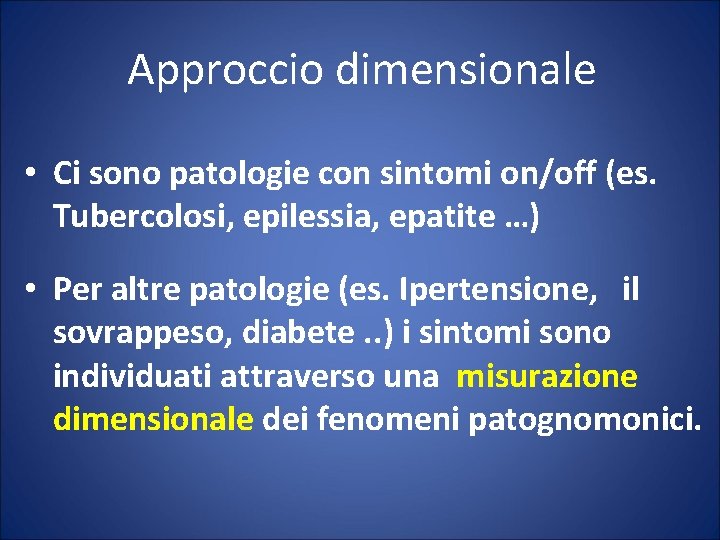 Approccio dimensionale

• Ci sono patologie con sintomi on/off (es. Tubercolosi, epilessia, epatite …)

• Per altre patologie (es. Ipertensione, il sovrappeso, diabete ..) i sintomi sono individuati attraverso una misurazione dimensionale dei fenomeni patognomonici.